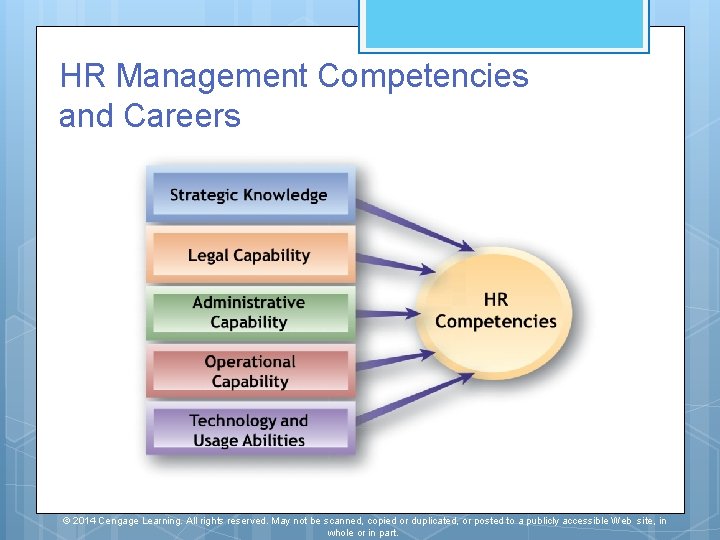 HR Management Competencies and Careers

Strategic Knowledge

Legal Capability

Administrative Capability

Operational Capability

Technology and Usage Abilities

HR Competencies

© 2014 Cengage Learning. All rights reserved. May not be scanned, copied or duplicated, or posted to a publicly accessible Web site, in whole or in part.